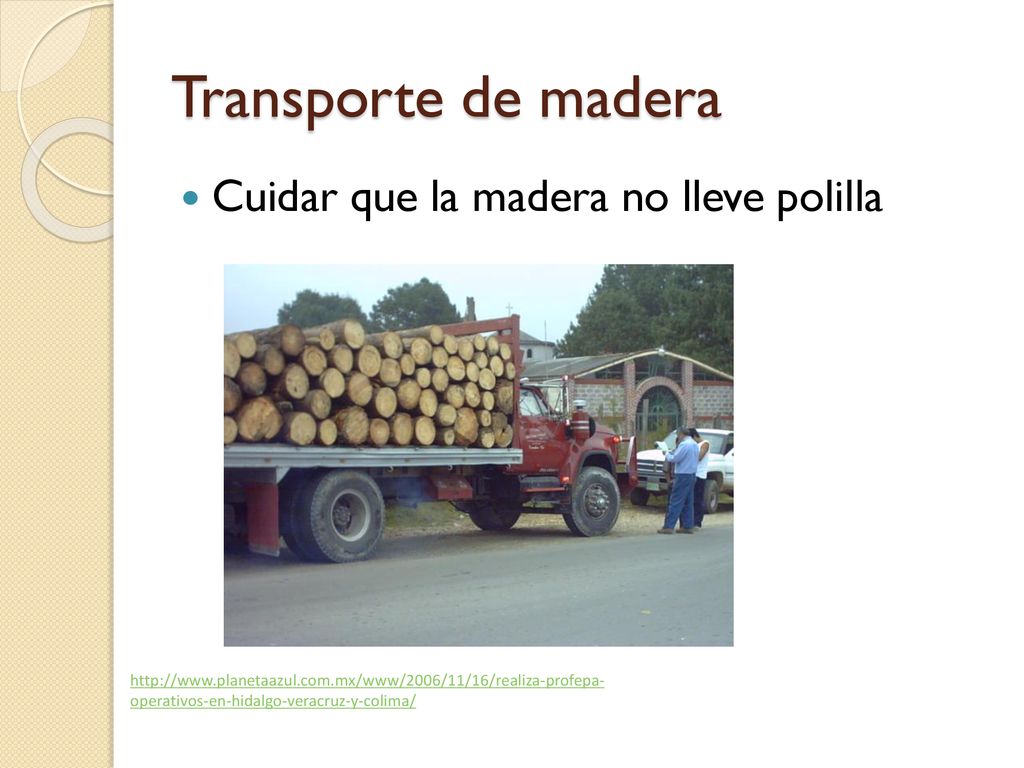 Transporte de madera

Cuidar que la madera no lleve polilla

http://www.planetaazul.com.mx/www/2006/11/16/realiza-profepa-operativos-en-hidalgo-veracruz-y-colima/